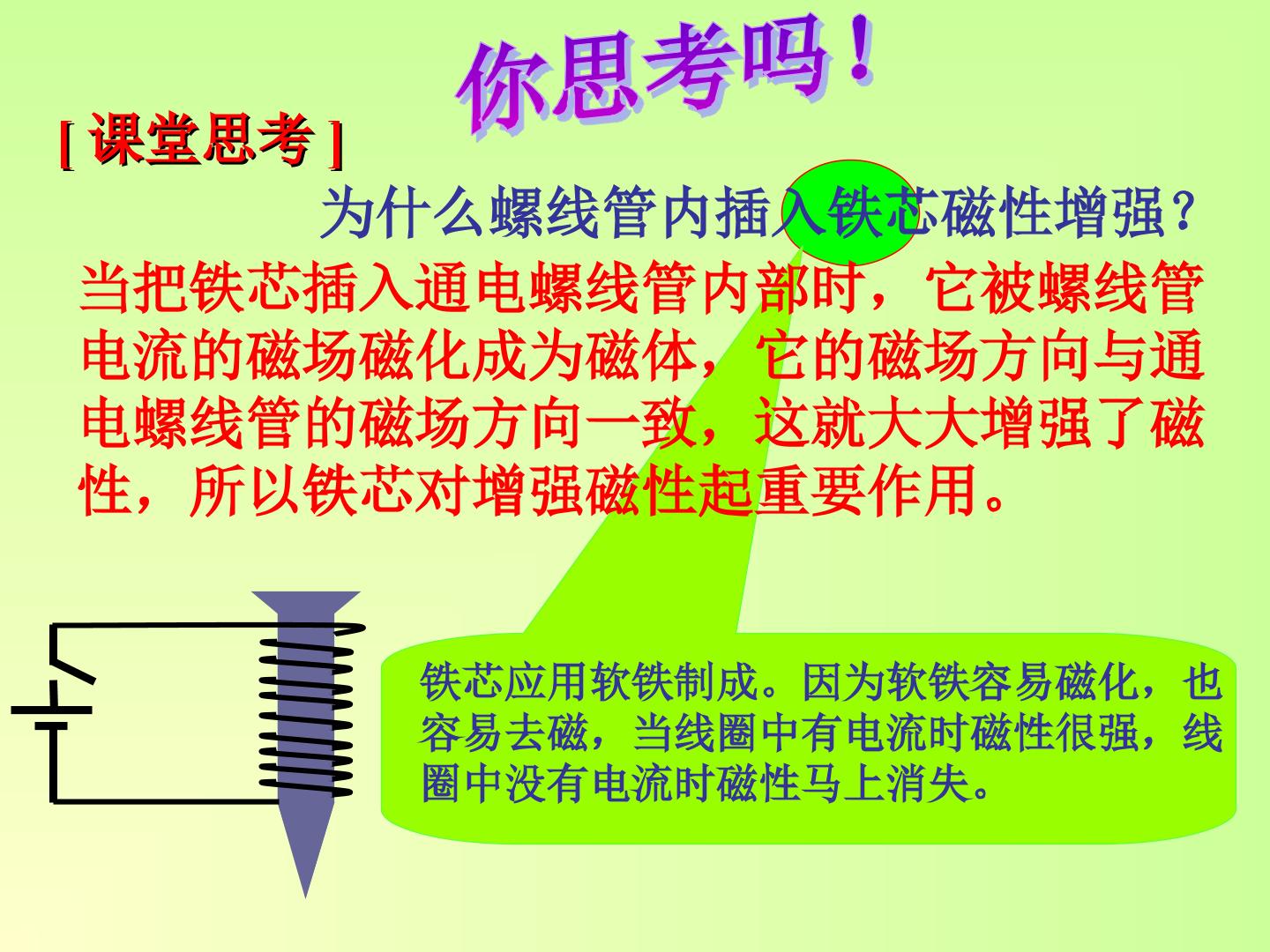 你思考吗！

[ 课堂思考 ]

为什么螺线管内插入铁芯磁性增强？

当把铁芯插入通电螺线管内部时，它被螺线管电流的磁场磁化成为磁体，它的磁场方向与通电螺线管的磁场方向一致，这就大大增强了磁性，所以铁芯对增强磁性起重要作用。

铁芯应用软铁制成。因为软铁容易磁化，也容易去磁，当线圈中有电流时磁性很强，线圈中没有电流时磁性马上消失。